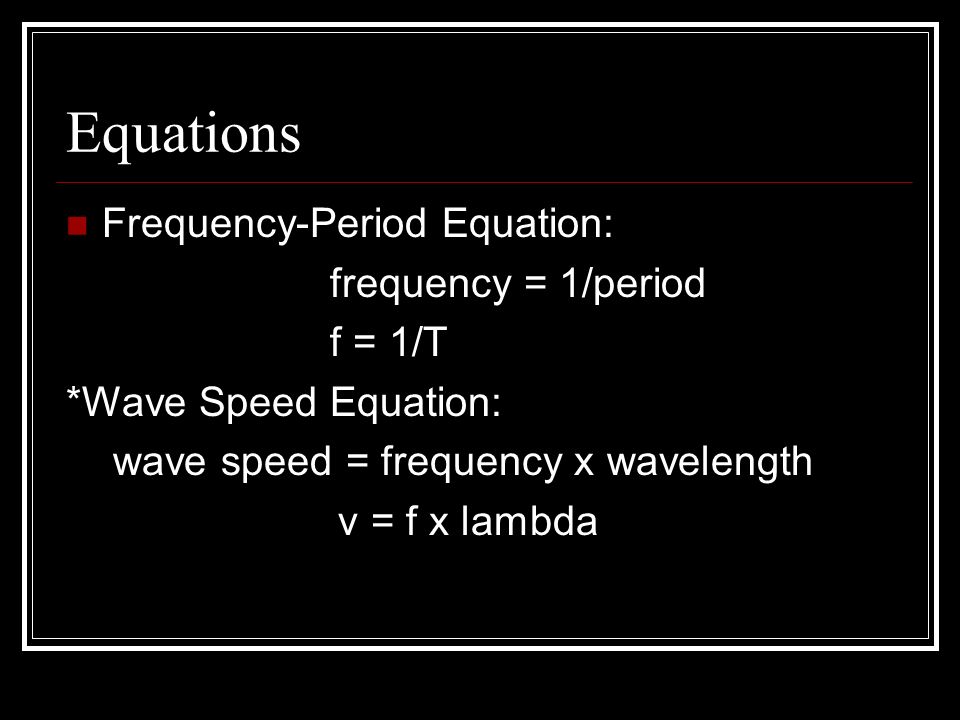 Equations

Frequency-Period Equation:

frequency = 1/period

f = 1/T

*Wave Speed Equation:

wave speed = frequency x wavelength

v = f x lambda